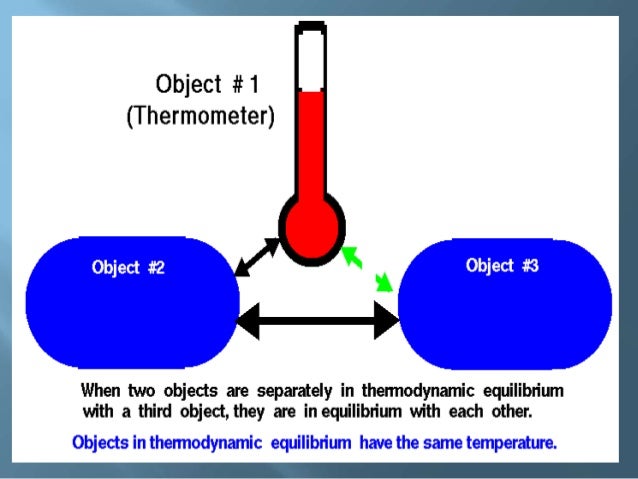 Object # 1
(Thermometer)

Object #2

Object #3

When two objects are separately in thermodynamic equilibrium with a third object, they are in equilibrium with each other.

Objects in thermodynamic equilibrium have the same temperature.